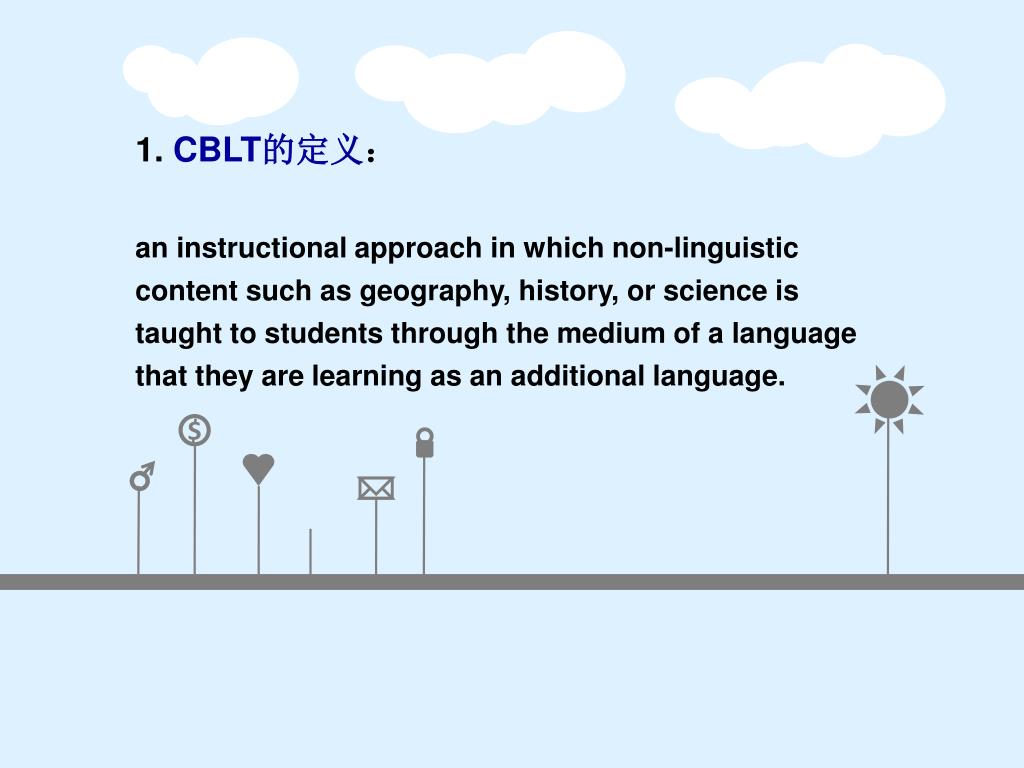 1. CBLT的定义：

an instructional approach in which non-linguistic content such as geography, history, or science is taught to students through the medium of a language that they are learning as an additional language.